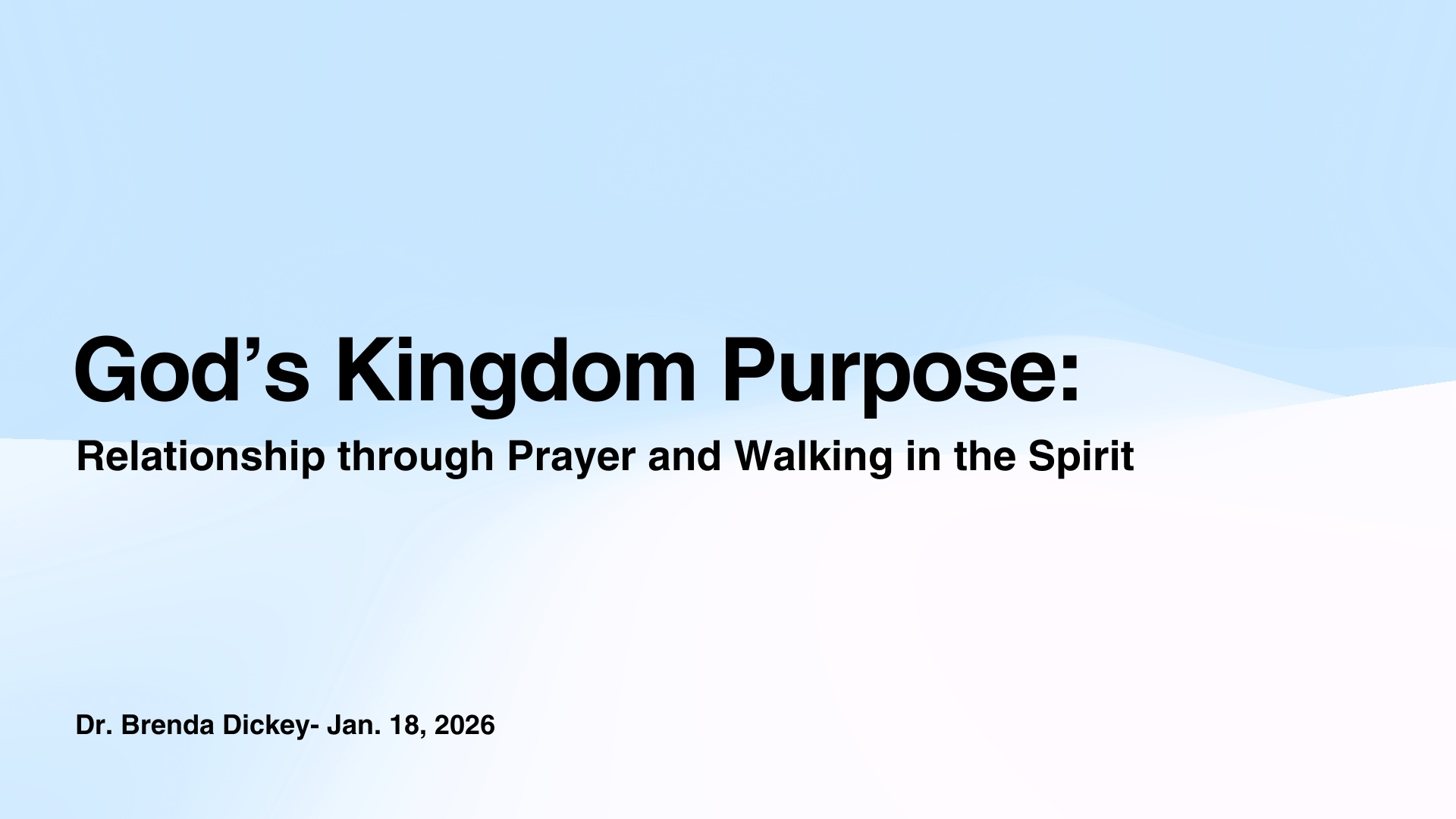 God’s Kingdom Purpose:

Relationship through Prayer and Walking in the Spirit

Dr. Brenda Dickey- Jan. 18, 2026